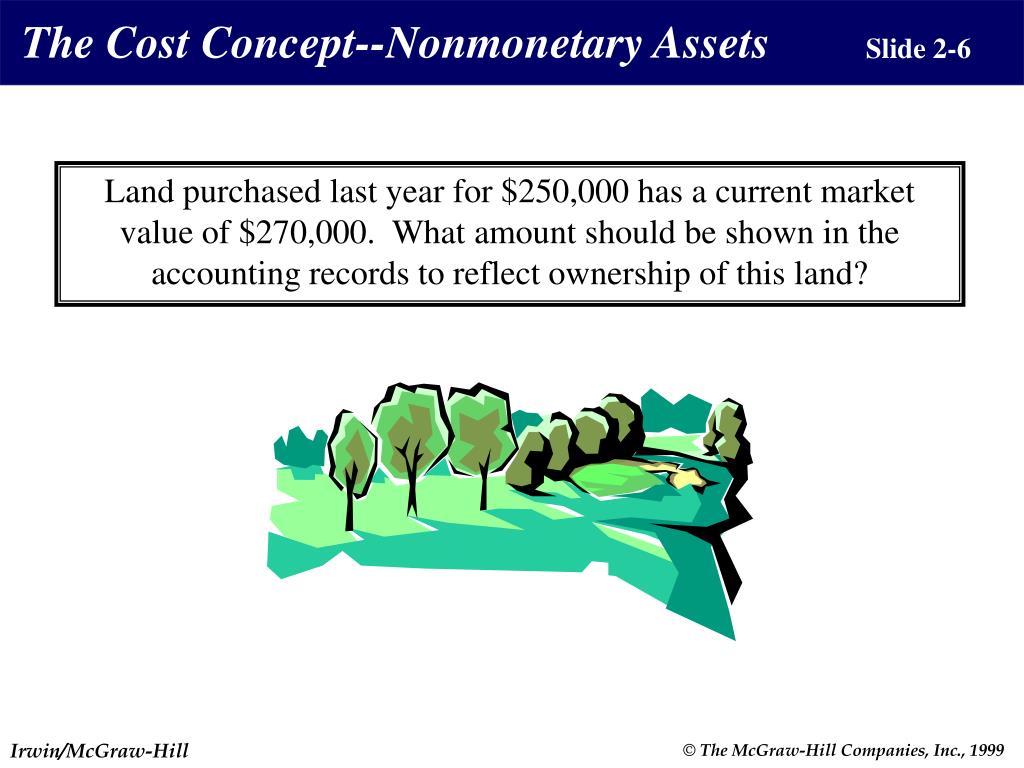 The Cost Concept--Nonmonetary Assets

Slide 2-6

Land purchased last year for \$250,000 has a current market value of \$270,000. What amount should be shown in the accounting records to reflect ownership of this land?

Irwin/McGraw-Hill

© The McGraw-Hill Companies, Inc., 1999